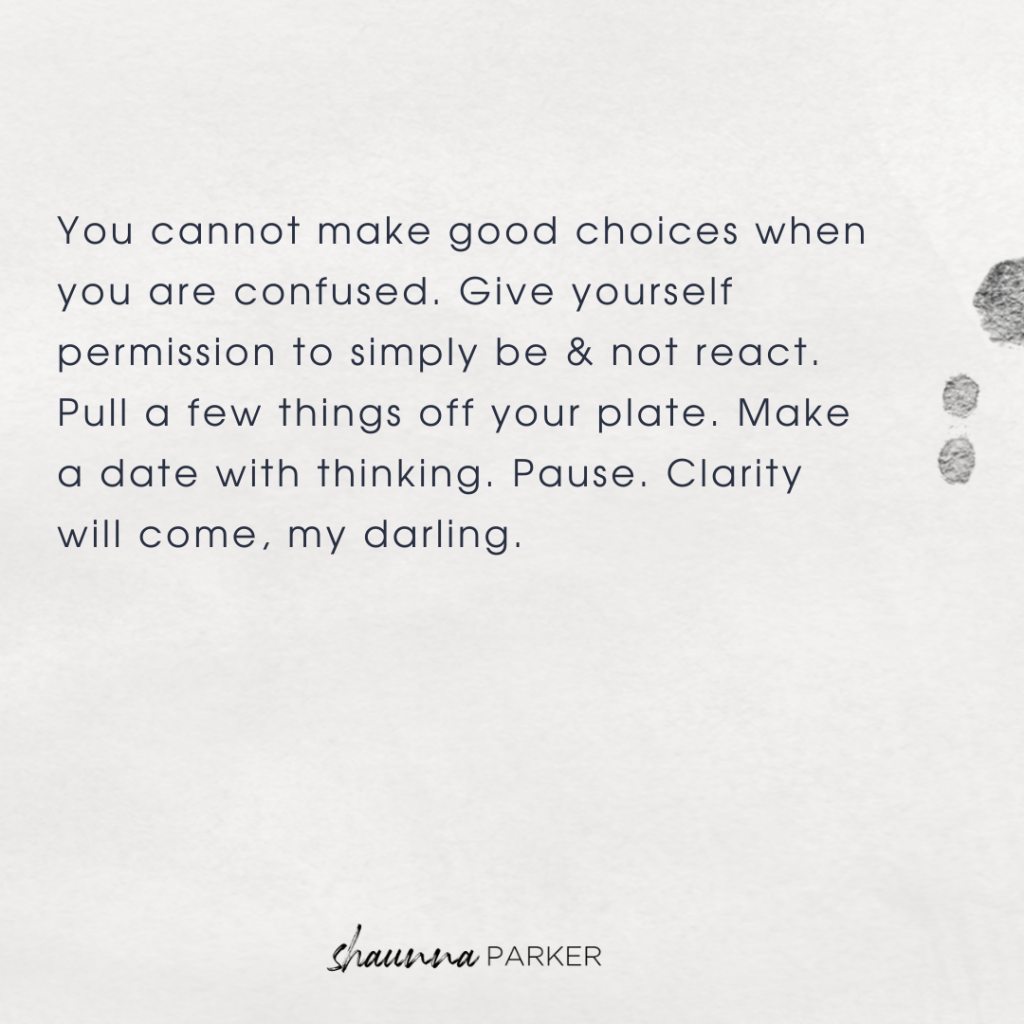 You cannot make good choices when you are confused. Give yourself permission to simply be & not react. Pull a few things off your plate. Make a date with thinking. Pause. Clarity will come, my darling.

shaunna PARKER